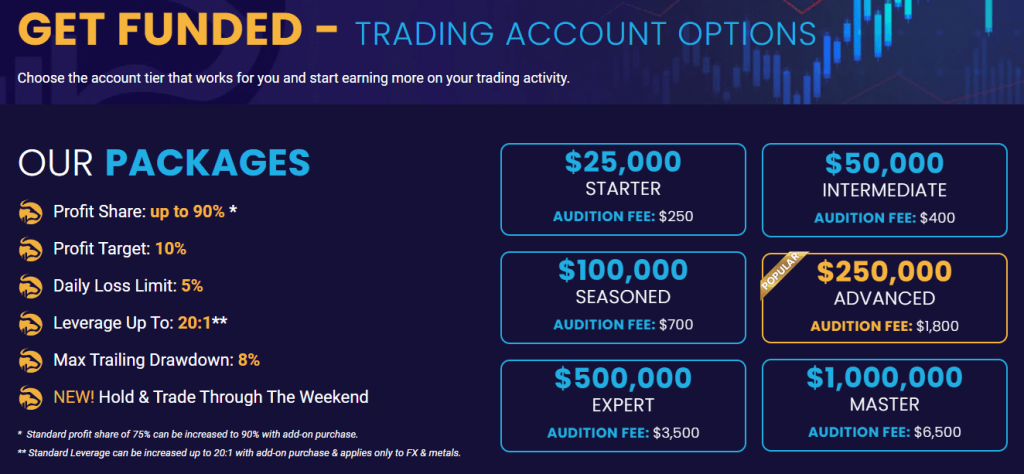 GET FUNDED – TRADING ACCOUNT OPTIONS

Choose the account tier that works for you and start earning more on your trading activity.

OUR PACKAGES

Profit Share: up to 90% *

Profit Target: 10%

Daily Loss Limit: 5%

Leverage Up To: 20:1**

Max Trailing Drawdown: 8%

NEW! Hold & Trade Through The Weekend

* Standard profit share of 75% can be increased to 90% with add-on purchase.

** Standard Leverage can be increased up to 20:1 with add-on purchase & applies only to FX & metals.

$25,000
STARTER
AUDITION FEE: $250

$50,000
INTERMEDIATE
AUDITION FEE: $400

$100,000
SEASONED
AUDITION FEE: $700

POPULAR
$250,000
ADVANCED
AUDITION FEE: $1,800

$500,000
EXPERT
AUDITION FEE: $3,500

$1,000,000
MASTER
AUDITION FEE: $6,500